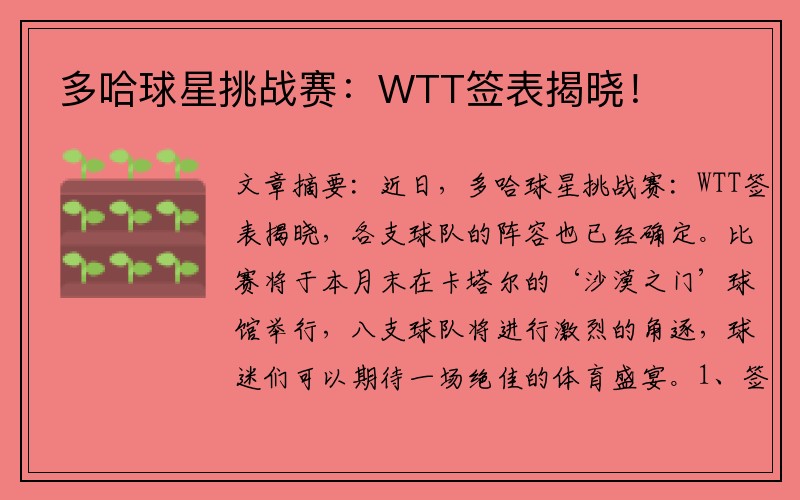 多哈球星挑战赛：WTT签表揭晓！

文章摘要：近日，多哈球星挑战赛：WTT签表揭晓，各支球队的阵容也已经确定。比赛将于本月末在卡塔尔的‘沙漠之门’球馆举行，八支球队将进行激烈的角逐，球迷们可以期待一场绝佳的体育盛宴。1、签